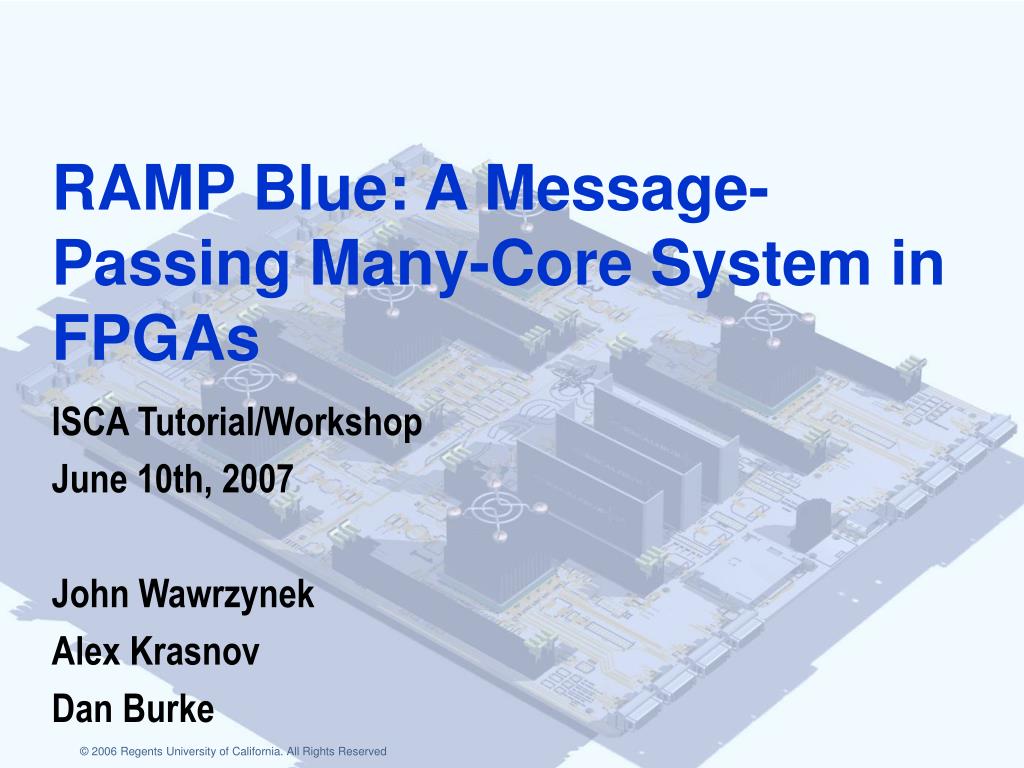 RAMP Blue: A Message-Passing Many-Core System in FPGAs

ISCA Tutorial/Workshop
June 10th, 2007

John Wawrzynek
Alex Krasnov
Dan Burke

© 2006 Regents University of California. All Rights Reserved